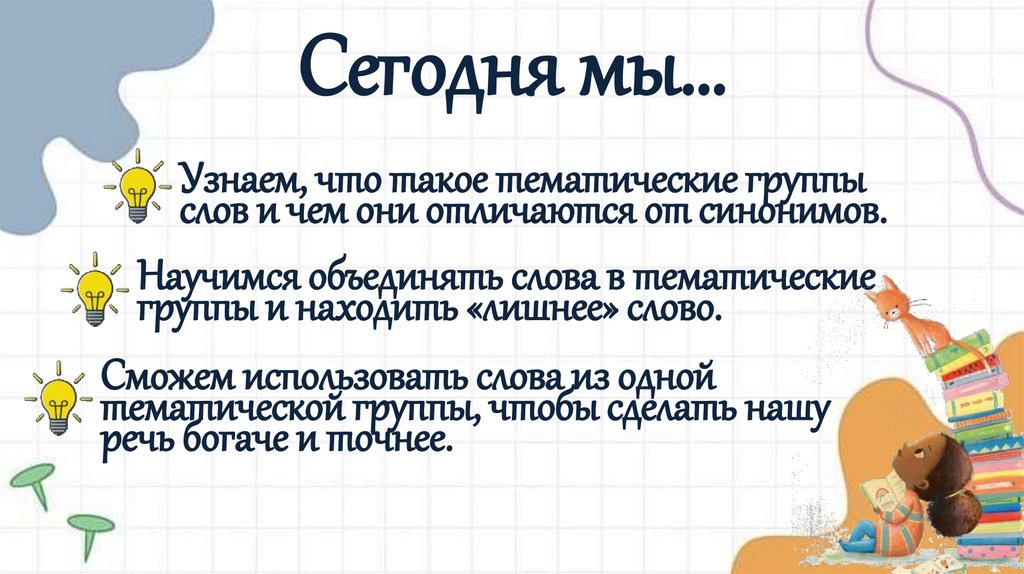 Сегодня мы...

Узнаем, что такое тематические группы слов и чем они отличаются от синонимов.

Научимся объединять слова в тематические группы и находить «лишнее» слово.

Сможем использовать слова из одной тематической группы, чтобы сделать нашу речь богаче и точнее.